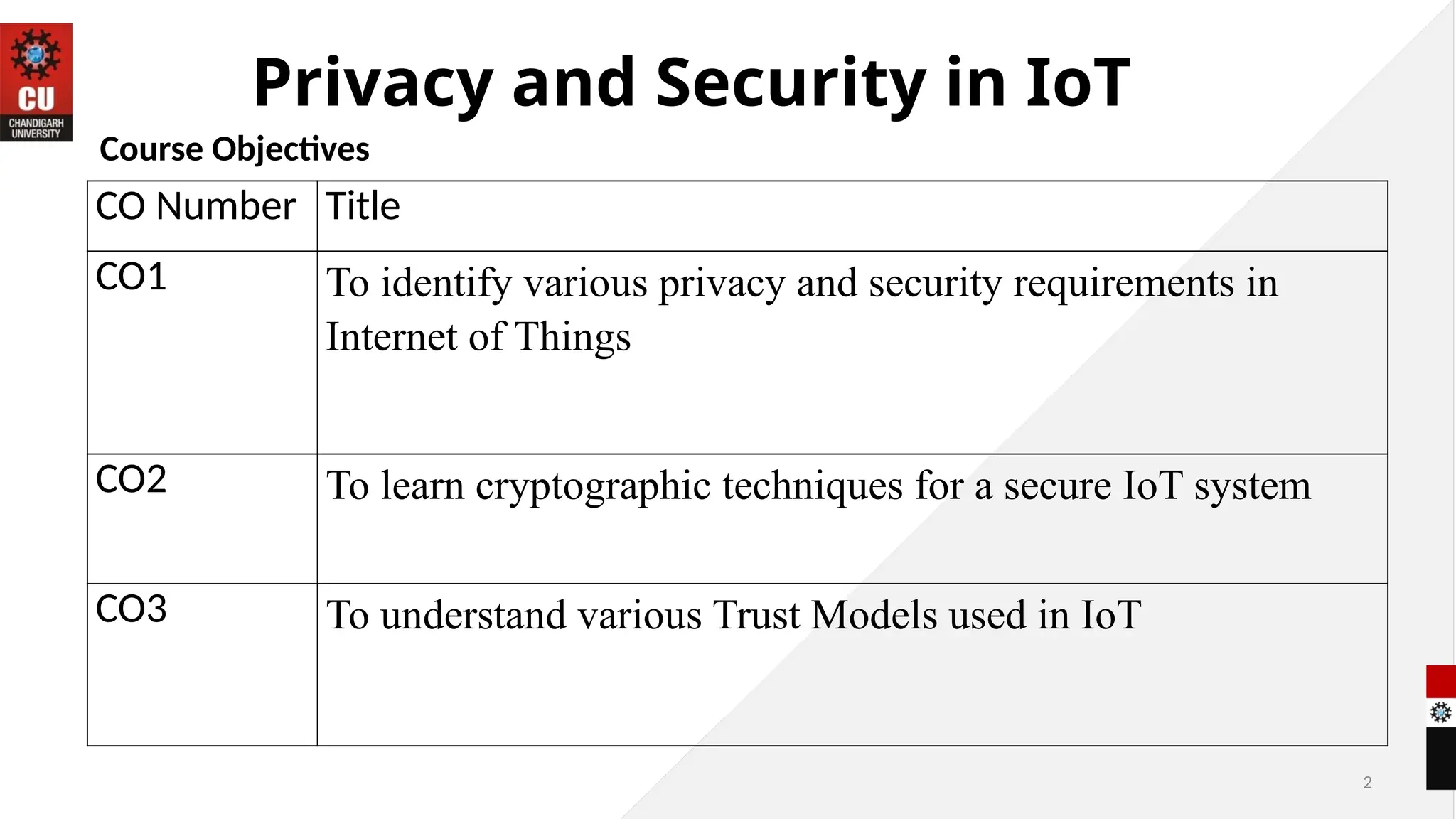 CU
CHANDIGARH UNIVERSITY

Privacy and Security in IoT

Course Objectives

| CO Number | Title |
|---|---|
| CO1 | To identify various privacy and security requirements in Internet of Things |
| CO2 | To learn cryptographic techniques for a secure IoT system |
| CO3 | To understand various Trust Models used in IoT |

2